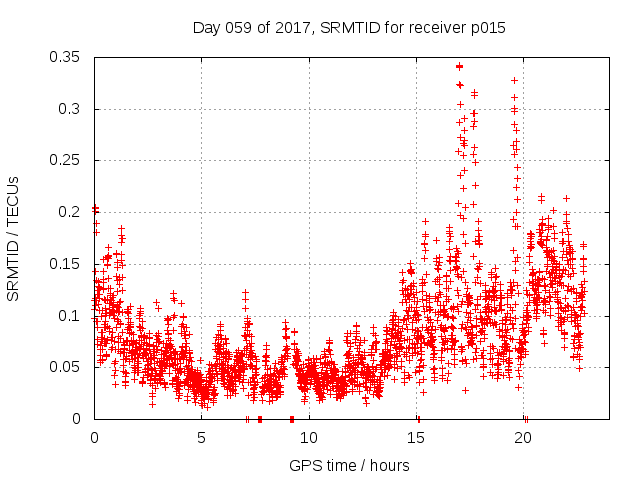 Day 059 of 2017, SRMTID for receiver p015

SRMTID / TECUs

0.35
0.3
0.25
0.2
0.15
0.1
0.05
0

0
5
10
15
20

GPS time / hours